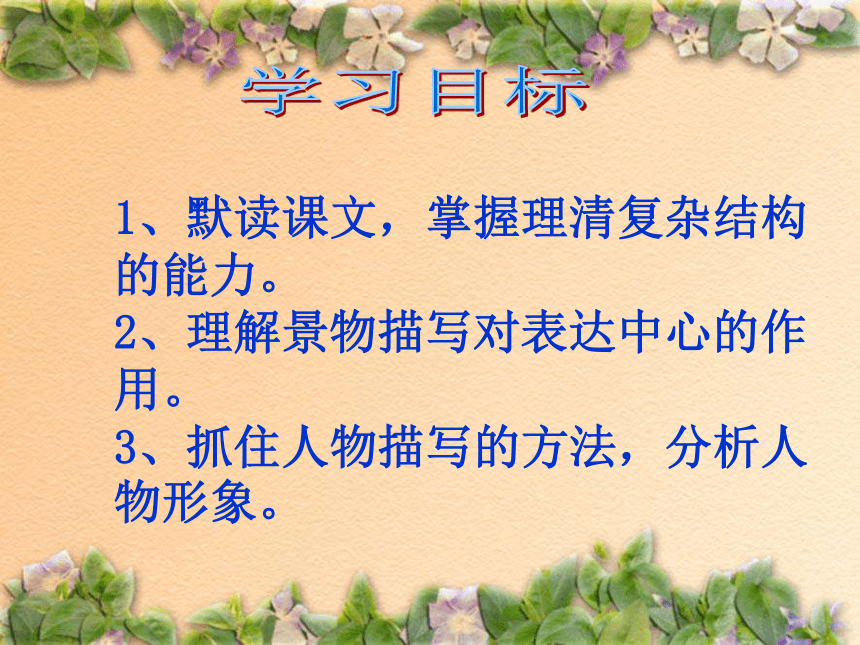 学习目标

1、默读课文，掌握理清复杂结构的能力。

2、理解景物描写对表达中心的作用。

3、抓住人物描写的方法，分析人物形象。